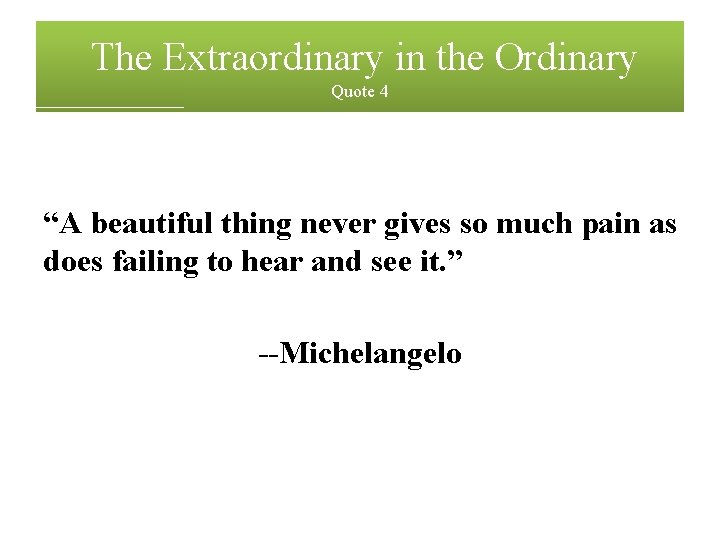 The Extraordinary in the Ordinary
Quote 4

“A beautiful thing never gives so much pain as does failing to hear and see it.”

--Michelangelo